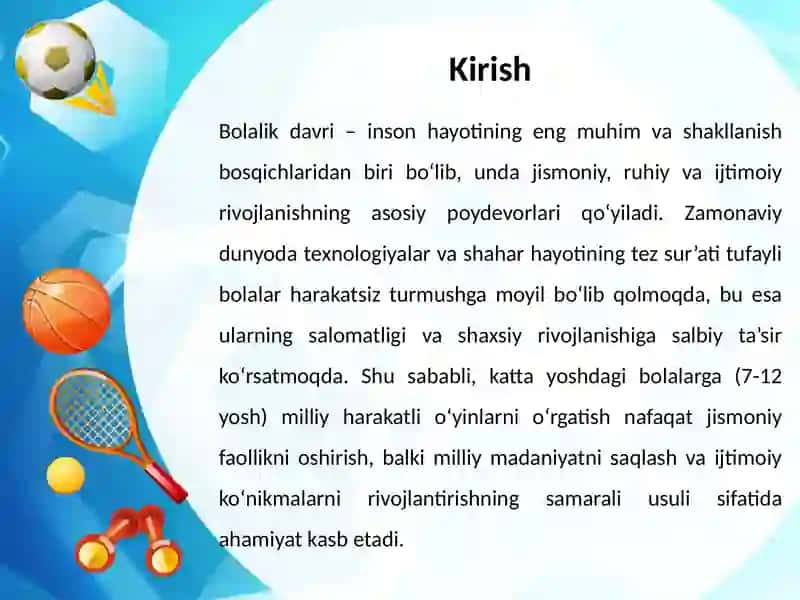 Kirish

Bolalik davri – inson hayotining eng muhim va shakllanish bosqichlaridan biri bo‘lib, unda jismoniy, ruhiy va ijtimoiy rivojlanishning asosiy poydevorlari qo‘yiladi. Zamonaviy dunyoda texnologiyalar va shahar hayotining tez sur’ati tufayli bolalar harakatsiz turmushga moyil bo‘lib qolmoqda, bu esa ularning salomatligi va shaxsiy rivojlanishiga salbiy ta'sir ko‘rsatmoqda. Shu sababli, katta yoshdagi bolalarga (7-12 yosh) milliy harakatli o‘yinlarni o‘rgatish nafaqat jismoniy faollikni oshirish, balki milliy madaniyatni saqlash va ijtimoiy ko‘nikmalarni rivojlantirishning samarali usuli sifatida ahamiyat kasb etadi.